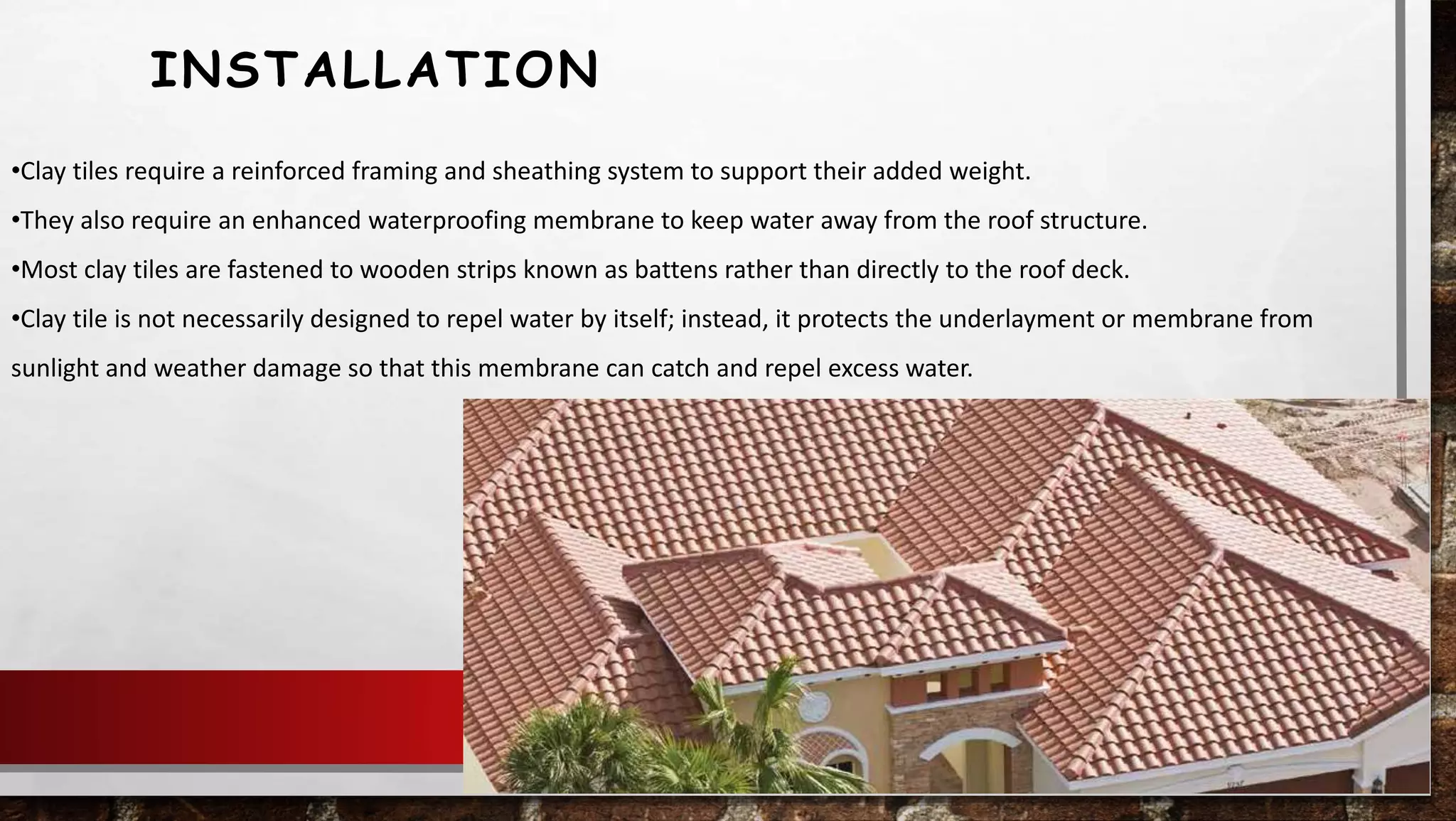 INSTALLATION

•Clay tiles require a reinforced framing and sheathing system to support their added weight.

•They also require an enhanced waterproofing membrane to keep water away from the roof structure.

•Most clay tiles are fastened to wooden strips known as battens rather than directly to the roof deck.

•Clay tile is not necessarily designed to repel water by itself; instead, it protects the underlayment or membrane from sunlight and weather damage so that this membrane can catch and repel excess water.